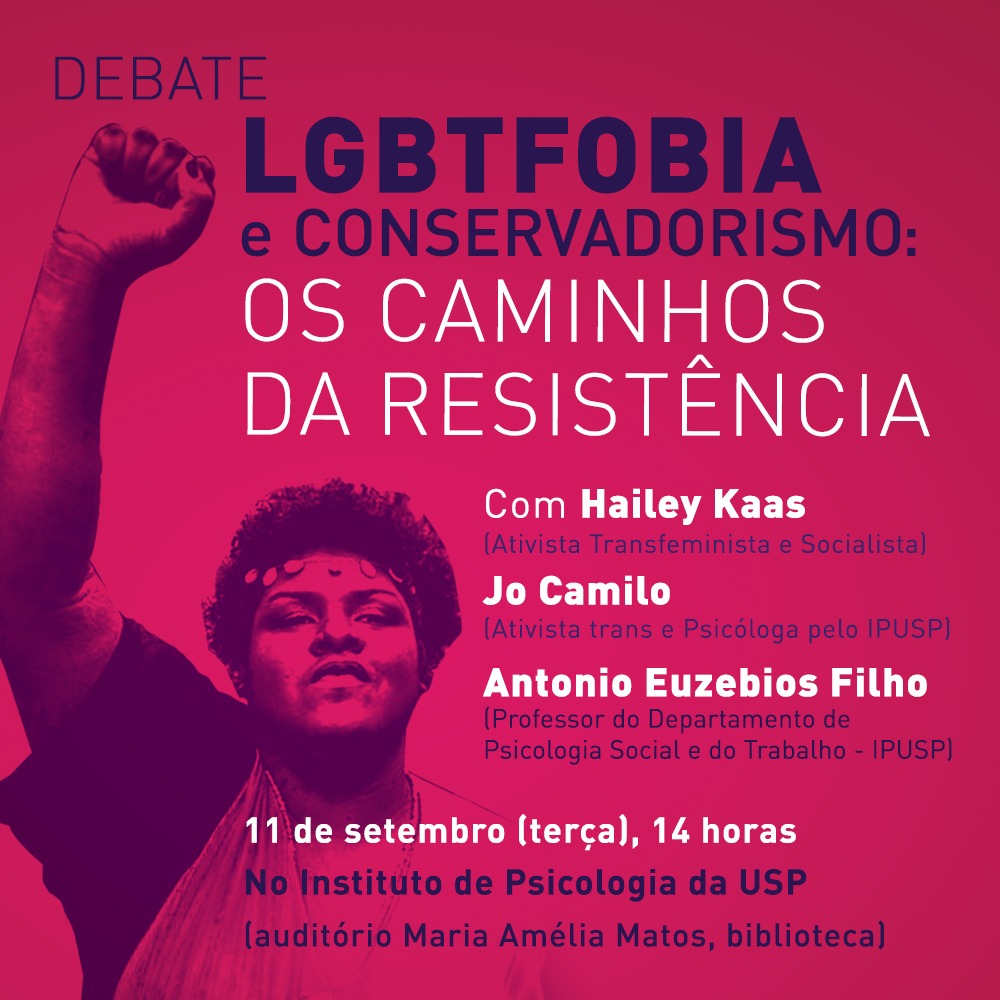 DEBATE
LGBTFOBIA
e CONSERVADORISMO:
OS CAMINHOS
DA RESISTÊNCIA

Com Hailey Kaas
(Ativista Transfeminista e Socialista)
Jo Camilo
(Ativista trans e Psicóloga pelo IPUSP)
Antonio Euzebios Filho
(Professor do Departamento de Psicologia Social e do Trabalho - IPUSP)

11 de setembro (terça), 14 horas
No Instituto de Psicologia da USP
(auditório Maria Amélia Matos, biblioteca)